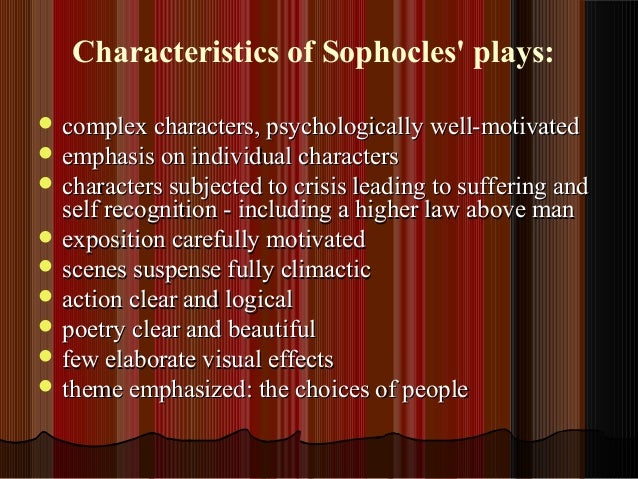 Characteristics of Sophocles' plays:

- complex characters, psychologically well-motivated
- emphasis on individual characters
- characters subjected to crisis leading to suffering and self recognition - including a higher law above man
- exposition carefully motivated
- scenes suspense fully climactic
- action clear and logical
- poetry clear and beautiful
- few elaborate visual effects
- theme emphasized: the choices of people